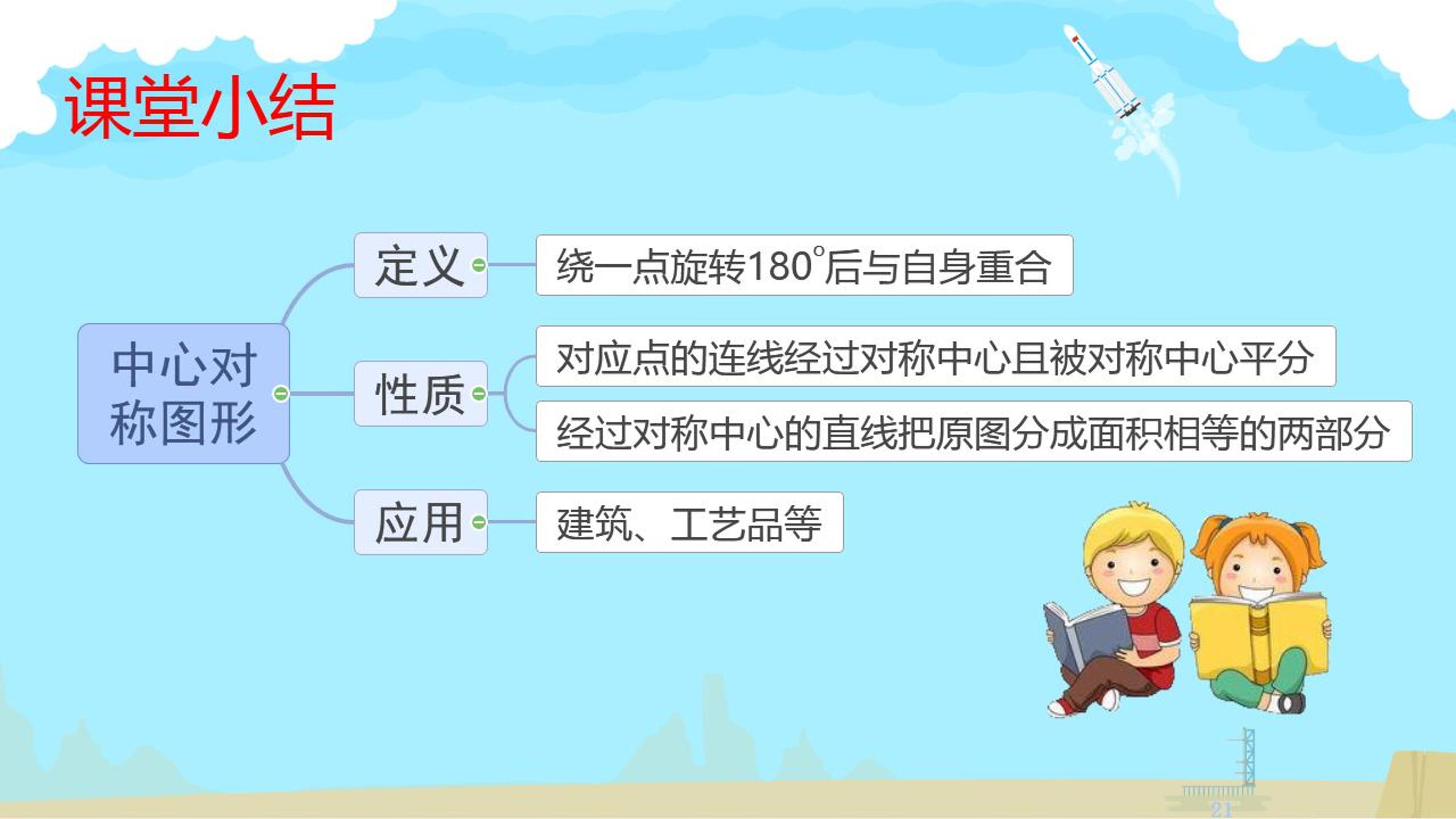 课堂小结

中心对称图形

定义

绕一点旋转$180^\circ$后与自身重合

性质

对应点的连线经过对称中心且被对称中心平分

经过对称中心的直线把原图分成面积相等的两部分

应用

建筑、工艺品等

21